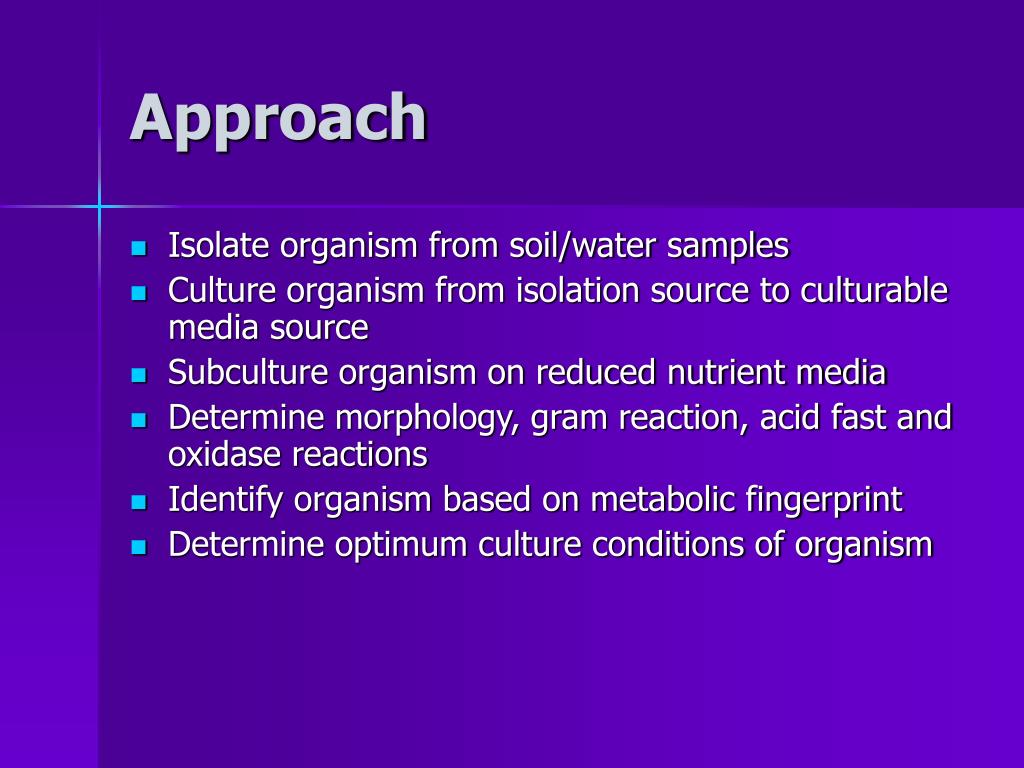 Approach

- Isolate organism from soil/water samples
- Culture organism from isolation source to culturable media source
- Subculture organism on reduced nutrient media
- Determine morphology, gram reaction, acid fast and oxidase reactions
- Identify organism based on metabolic fingerprint
- Determine optimum culture conditions of organism